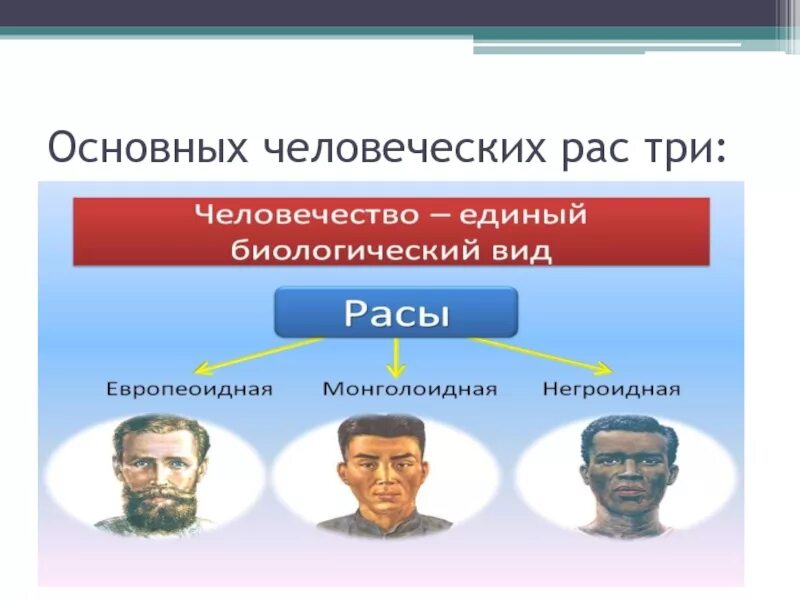 Основных человеческих рас три:

Человечество – единый биологический вид

Расы

Европеоидная

Монголоидная

Негроидная